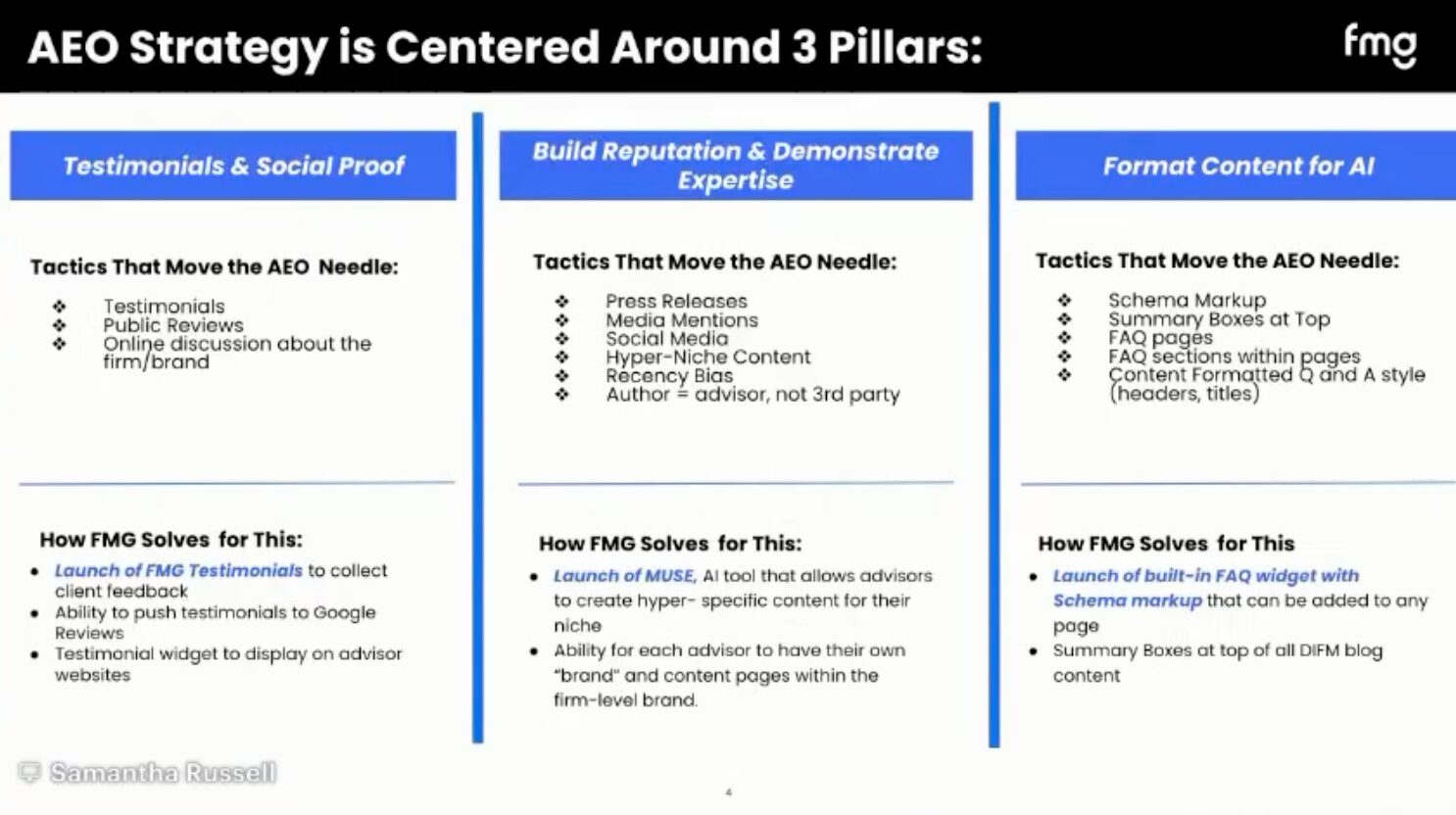 AEO Strategy is Centered Around 3 Pillars:

fmg

Testimonials & Social Proof

Tactics That Move the AEO Needle:

❖ Testimonials
❖ Public Reviews
❖ Online discussion about the firm/brand

How FMG Solves for This:

• Launch of FMG Testimonials to collect client feedback
• Ability to push testimonials to Google Reviews
• Testimonial widget to display on advisor websites

Build Reputation & Demonstrate Expertise

Tactics That Move the AEO Needle:

❖ Press Releases
❖ Media Mentions
❖ Social Media
❖ Hyper-Niche Content
❖ Recency Bias
❖ Author = advisor, not 3rd party

How FMG Solves for This:

• Launch of MUSE, AI tool that allows advisors to create hyper- specific content for their niche
• Ability for each advisor to have their own "brand" and content pages within the firm-level brand.

Format Content for AI

Tactics That Move the AEO Needle:

❖ Schema Markup
❖ Summary Boxes at Top
❖ FAQ pages
❖ FAQ sections within pages
❖ Content Formatted Q and A style (headers, titles)

How FMG Solves for This

• Launch of built-in FAQ widget with Schema markup that can be added to any page
• Summary Boxes at top of all DIFM blog content

Samantha Russell

4